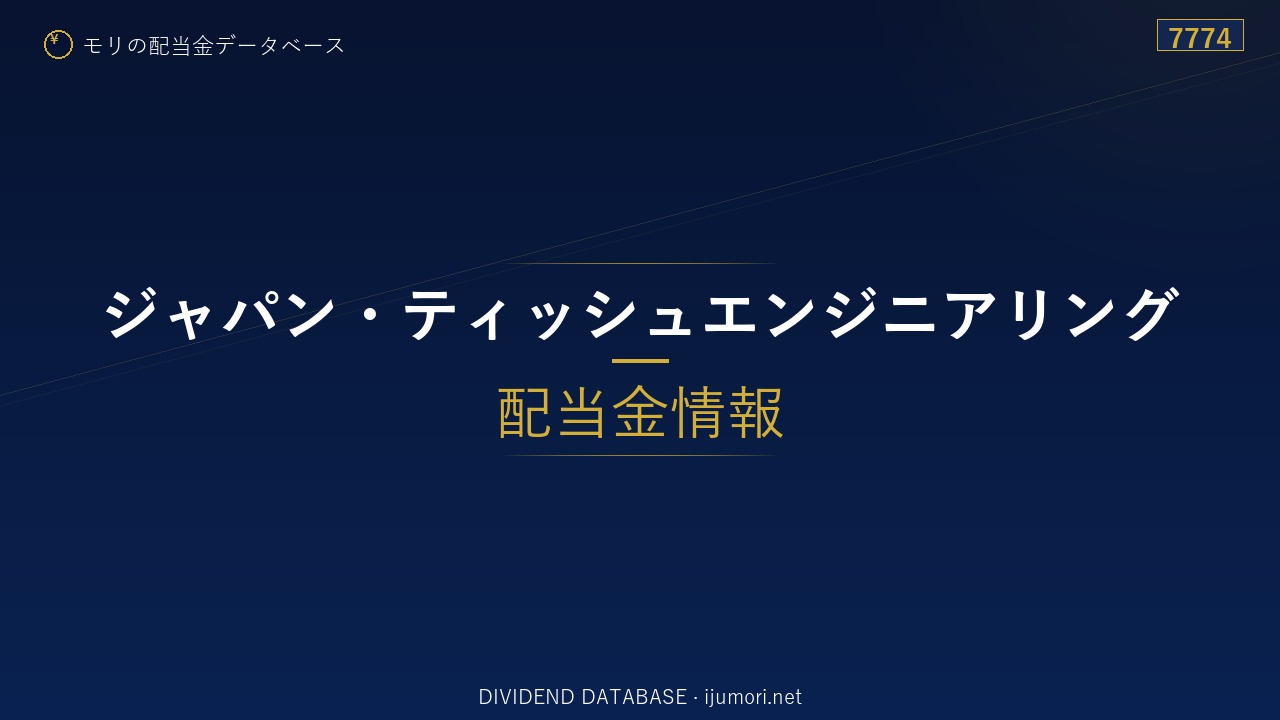 ¥ モリの配当金データベース

7774

ジャパン・ティッシュエンジニアリング

配当金情報

DIVIDEND DATABASE · ijumori.net